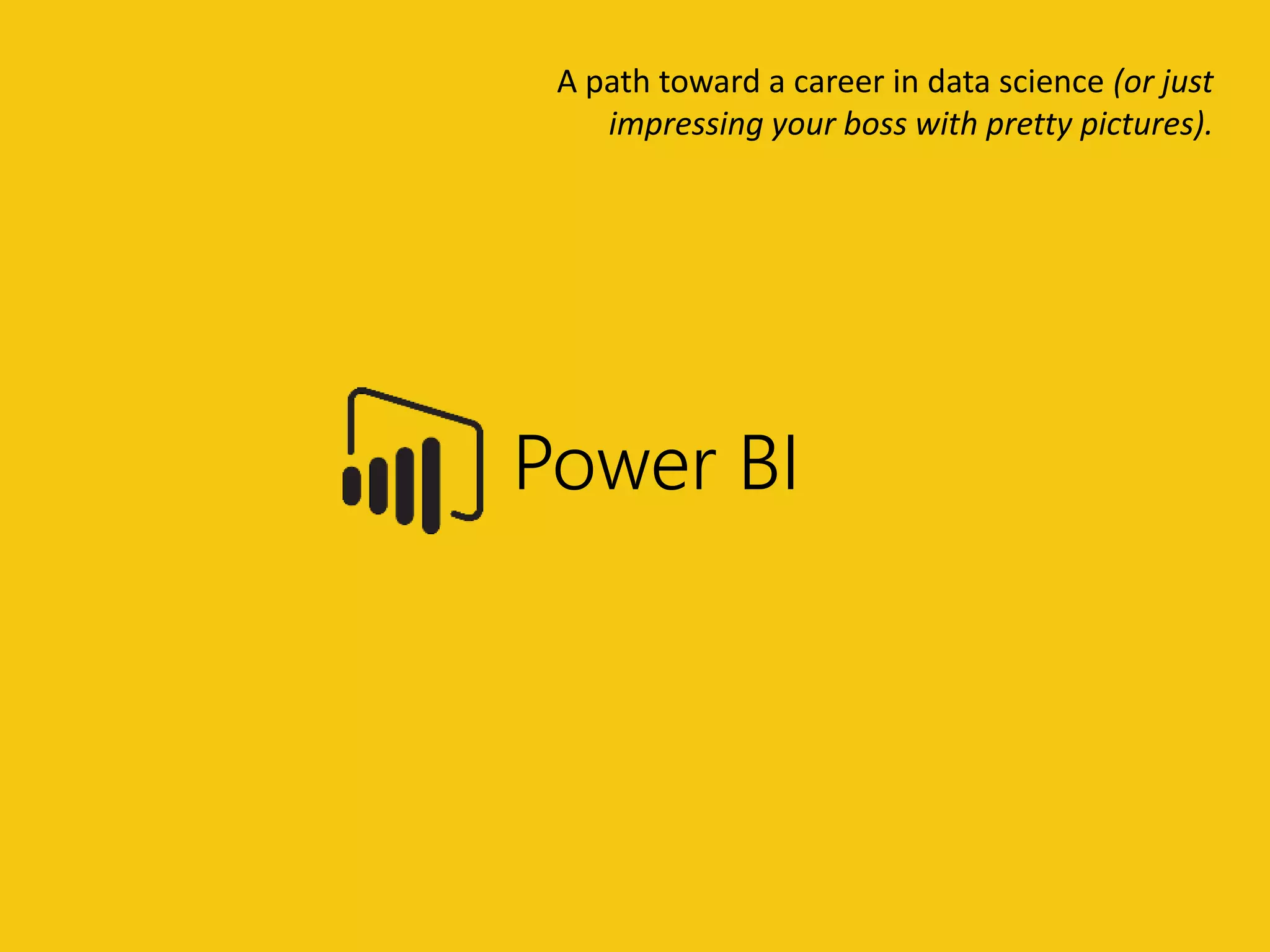 A path toward a career in data science (or just impressing your boss with pretty pictures).

Power BI